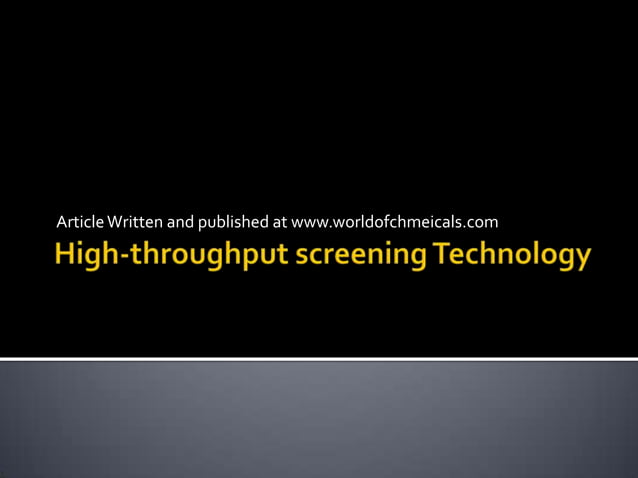 Article Written and published at www.worldofchmeicals.com

High-throughput screening Technology